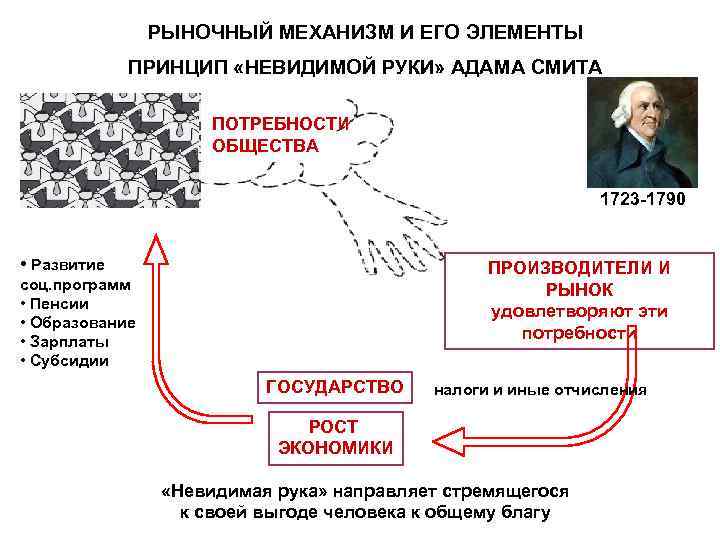 РЫНОЧНЫЙ МЕХАНИЗМ И ЕГО ЭЛЕМЕНТЫ

ПРИНЦИП «НЕВИДИМОЙ РУКИ» АДАМА СМИТА

ПОТРЕБНОСТИ ОБЩЕСТВА

1723-1790

• Развитие соц.программ
• Пенсии
• Образование
• Зарплаты
• Субсидии

ПРОИЗВОДИТЕЛИ И РЫНОК удовлетворяют эти потребности

ГОСУДАРСТВО

налоги и иные отчисления

РОСТ ЭКОНОМИКИ

«Невидимая рука» направляет стремящегося к своей выгоде человека к общему благу